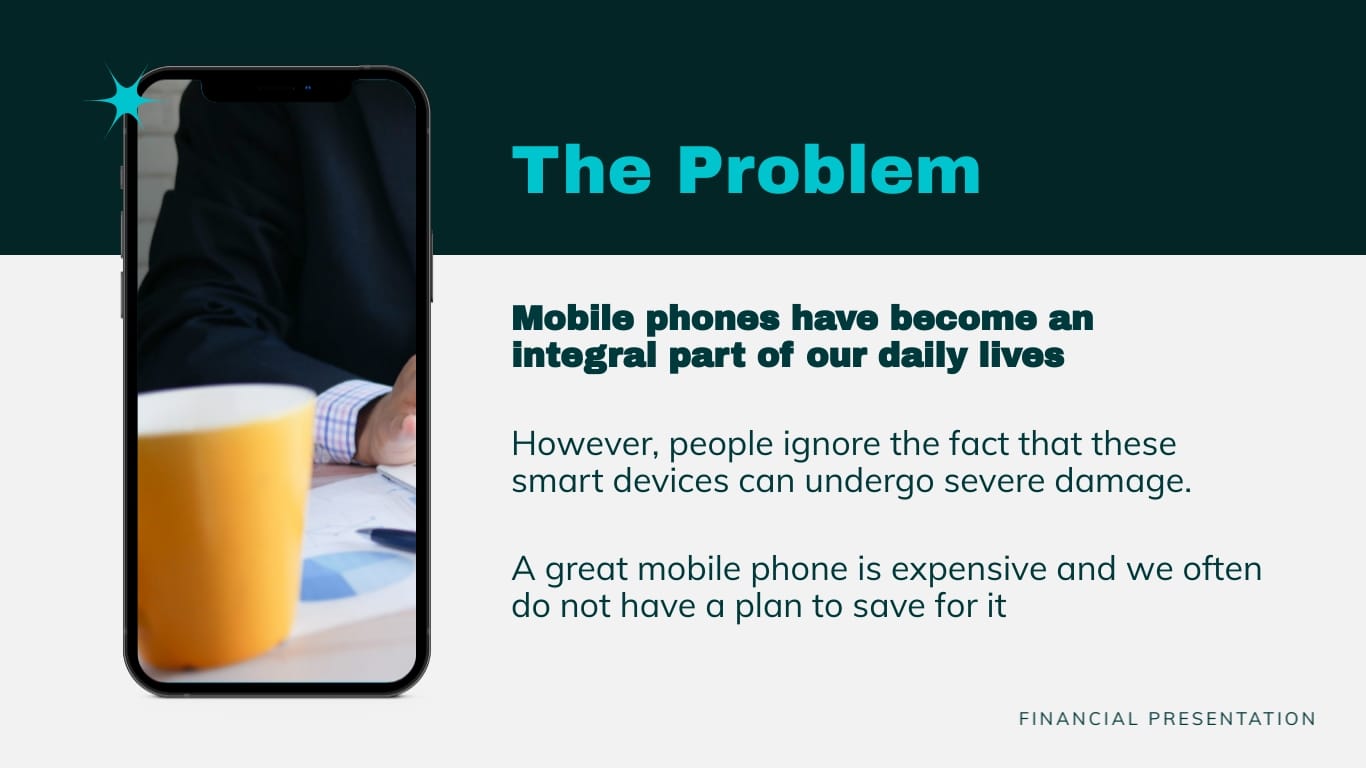 The Problem

Mobile phones have become an integral part of our daily lives

However, people ignore the fact that these smart devices can undergo severe damage.

A great mobile phone is expensive and we often do not have a plan to save for it

FINANCIAL PRESENTATION